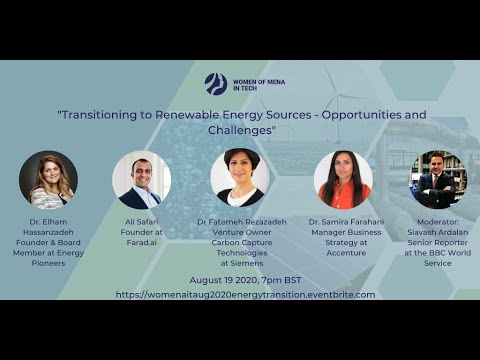 WOMEN OF MENA IN TECH

"Transitioning to Renewable Energy Sources - Opportunities and Challenges"

Dr. Elham Hassanzadeh Founder & Board Member at Energy Pioneers

Ali Safari Founder at Farad.ai

Dr Fatemeh Rezazadeh Venture Owner Carbon Capture Technologies at Siemens

Dr. Samira Farahani Manager Business Strategy at Accenture

Moderator: Siavash Ardalan Senior Reporter at the BBC World Service

August 19 2020, 7pm BST
https://womenaitaug2020energytransition.eventbrite.com